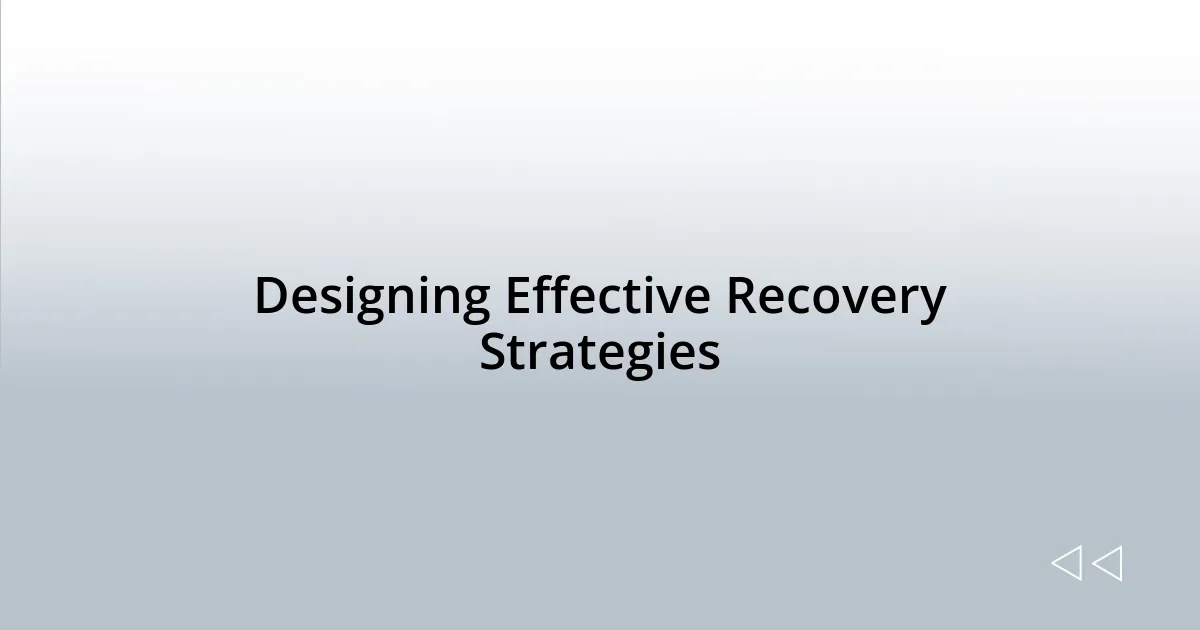 Designing Effective Recovery Strategies